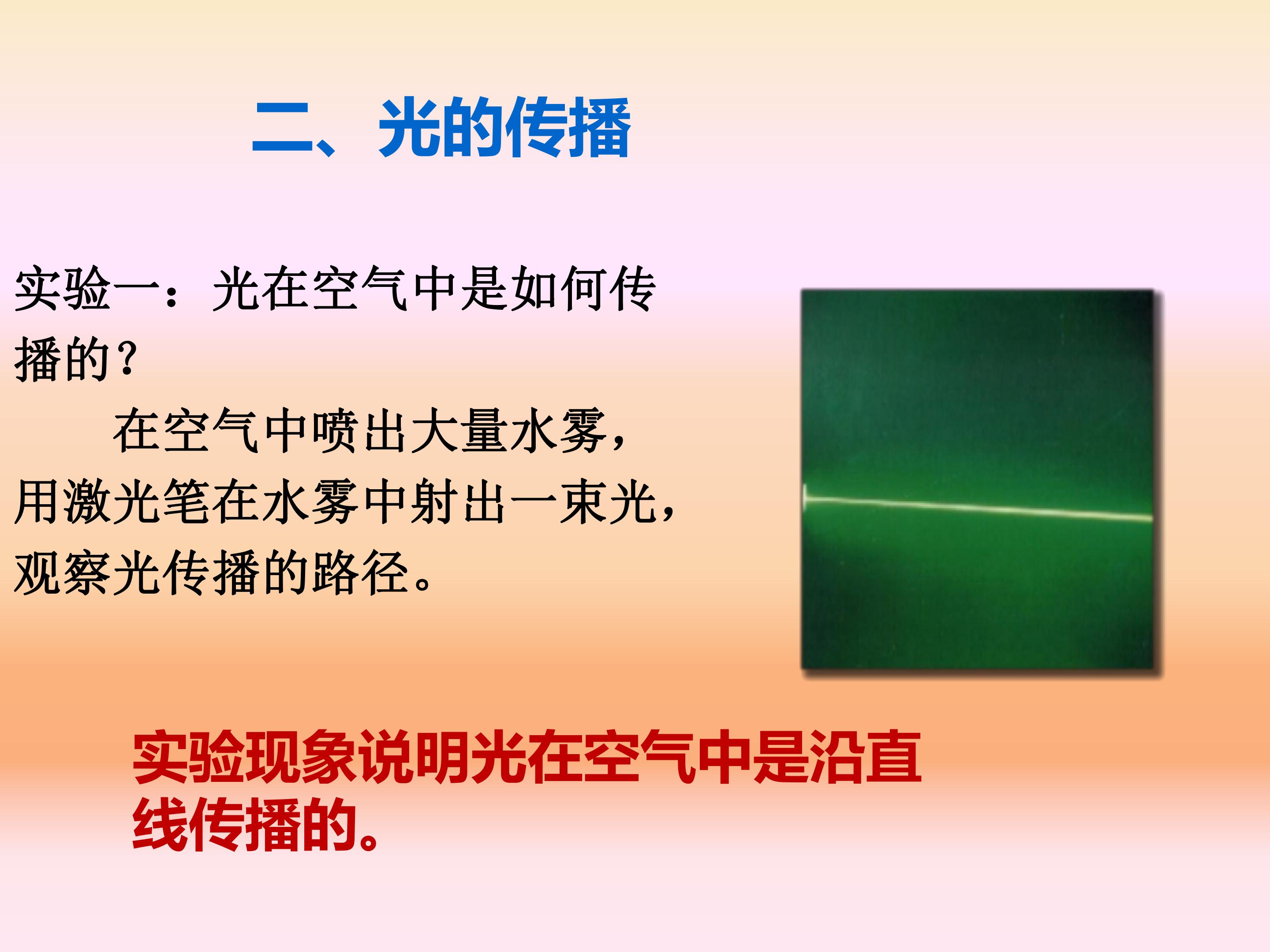 二、光的传播

实验一：光在空气中是如何传播的？

在空气中喷出大量水雾，用激光笔在水雾中射出一束光，观察光传播的路径。

实验现象说明光在空气中是沿直线传播的。